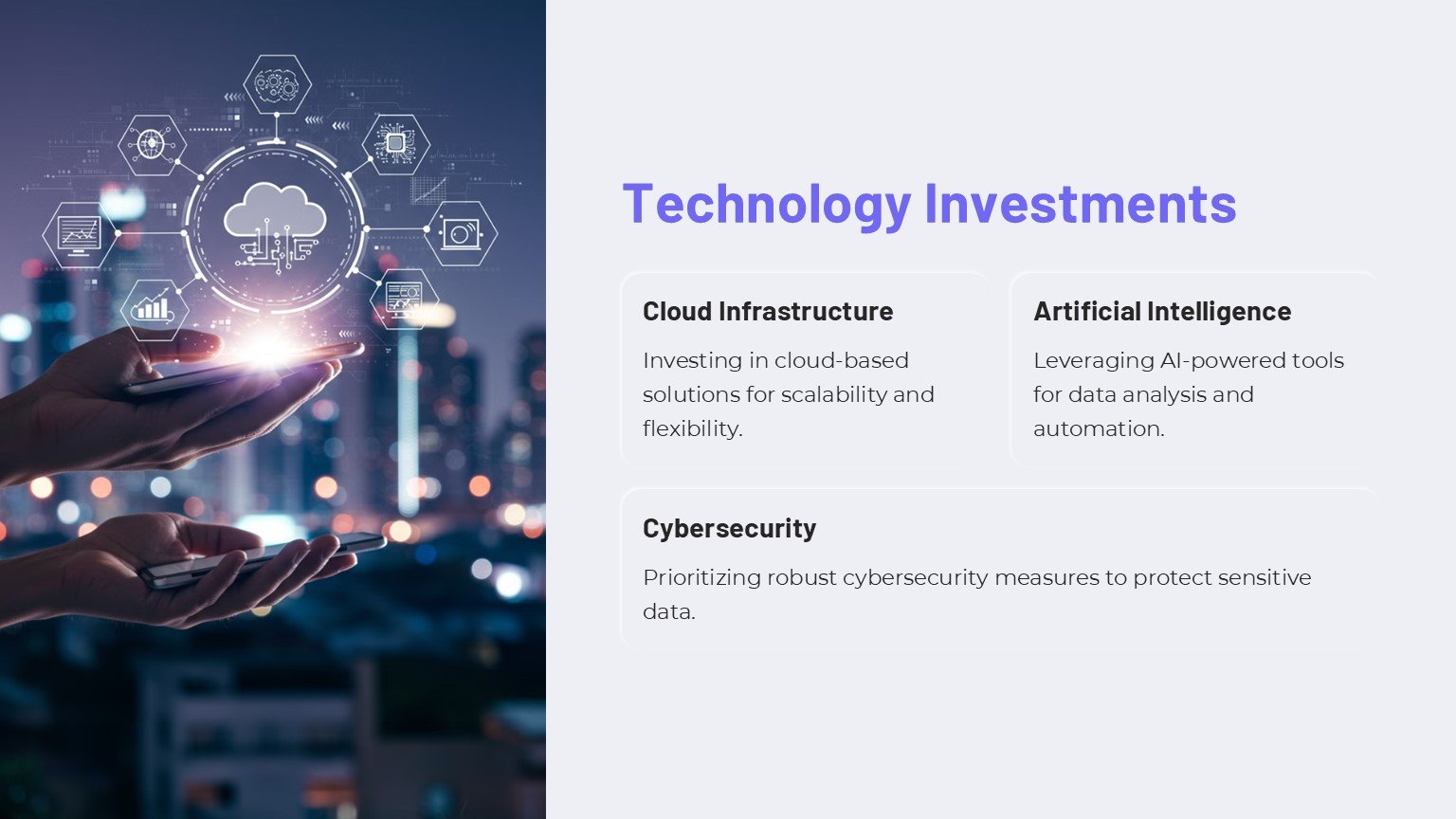 Technology Investments

Cloud Infrastructure

Investing in cloud-based solutions for scalability and flexibility.

Artificial Intelligence

Leveraging AI-powered tools for data analysis and automation.

Cybersecurity

Prioritizing robust cybersecurity measures to protect sensitive data.